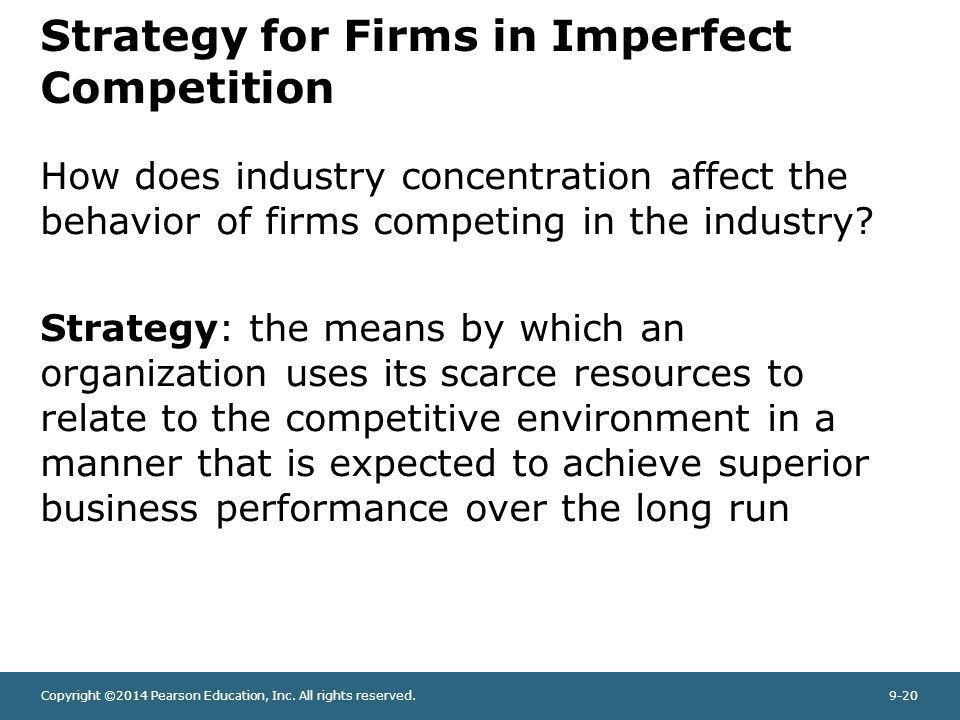 Strategy for Firms in Imperfect Competition

How does industry concentration affect the behavior of firms competing in the industry?

Strategy: the means by which an organization uses its scarce resources to relate to the competitive environment in a manner that is expected to achieve superior business performance over the long run

Copyright ©2014 Pearson Education, Inc. All rights reserved.

9-20